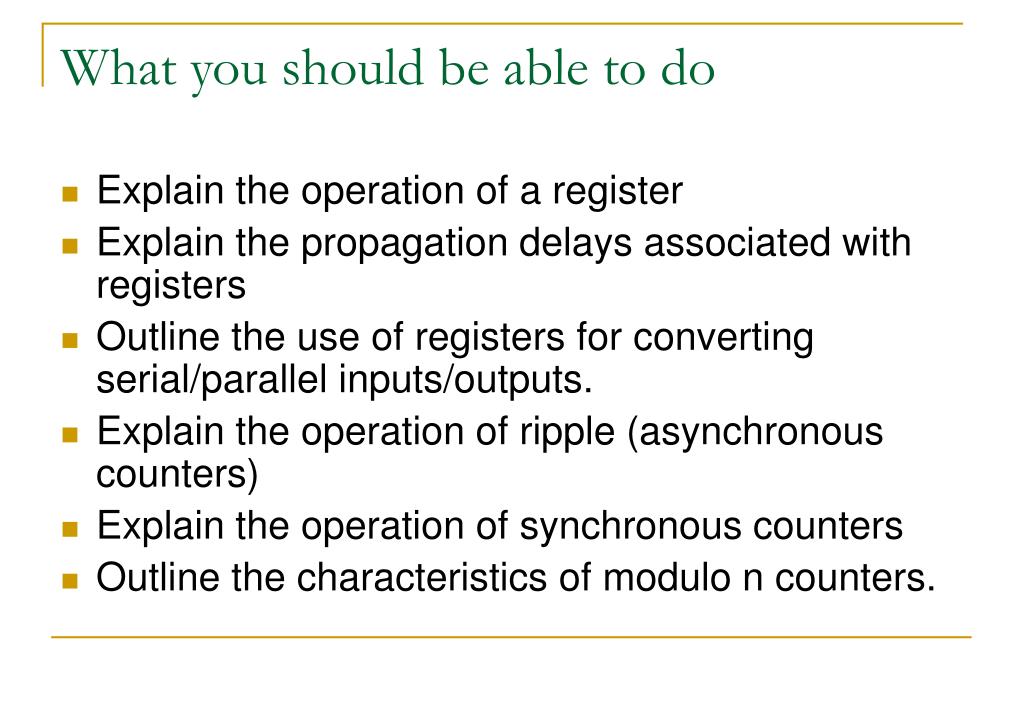 What you should be able to do

- Explain the operation of a register
- Explain the propagation delays associated with registers
- Outline the use of registers for converting serial/parallel inputs/outputs.
- Explain the operation of ripple (asynchronous counters)
- Explain the operation of synchronous counters
- Outline the characteristics of modulo n counters.